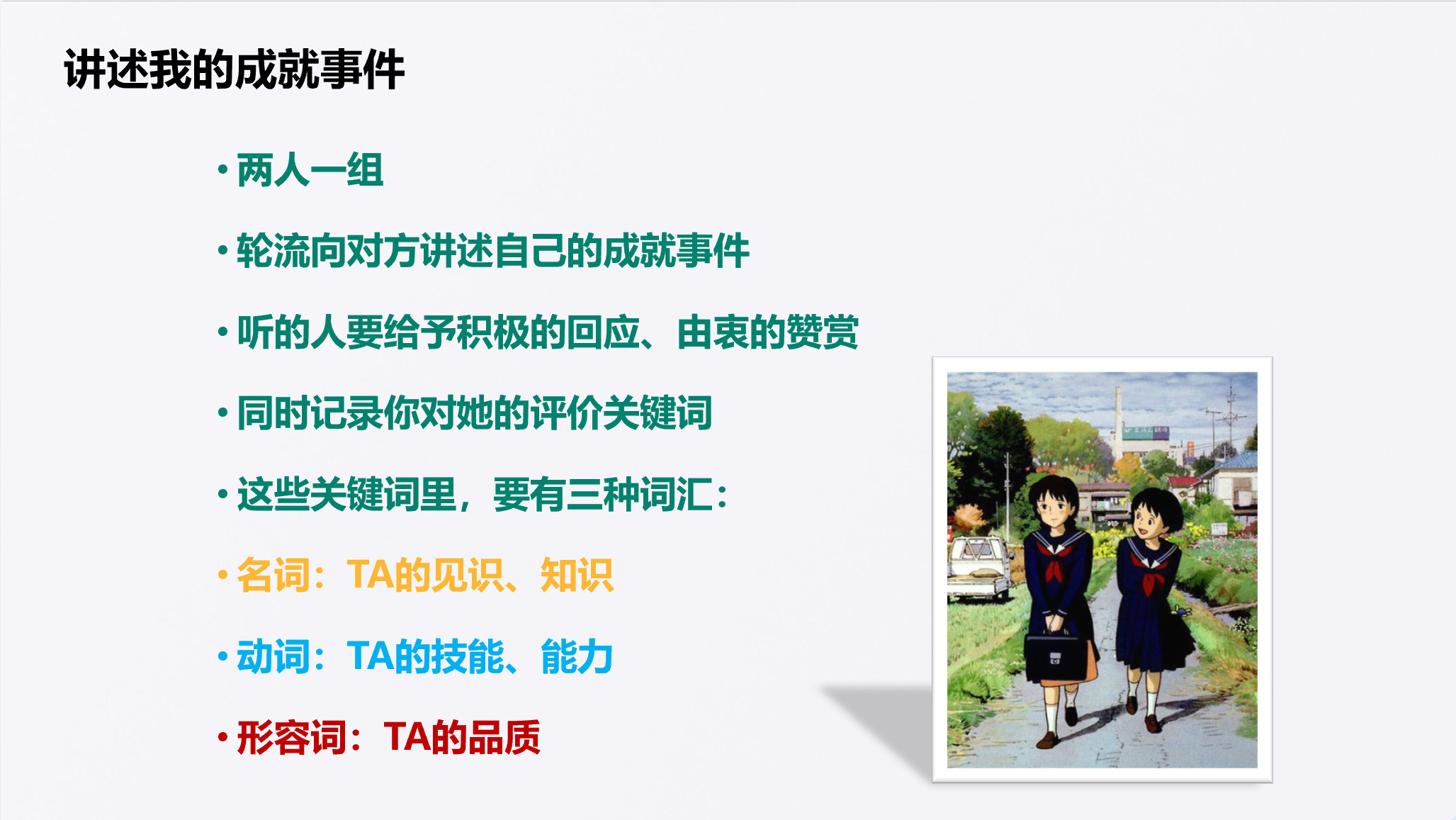 讲述我的成就事件

• 两人一组

• 轮流向对方讲述自己的成就事件

• 听的人要给予积极的回应、由衷的赞赏

• 同时记录你对她的评价关键词

• 这些关键词里，要有三种词汇：

• 名词：TA的见识、知识

• 动词：TA的技能、能力

• 形容词：TA的品质